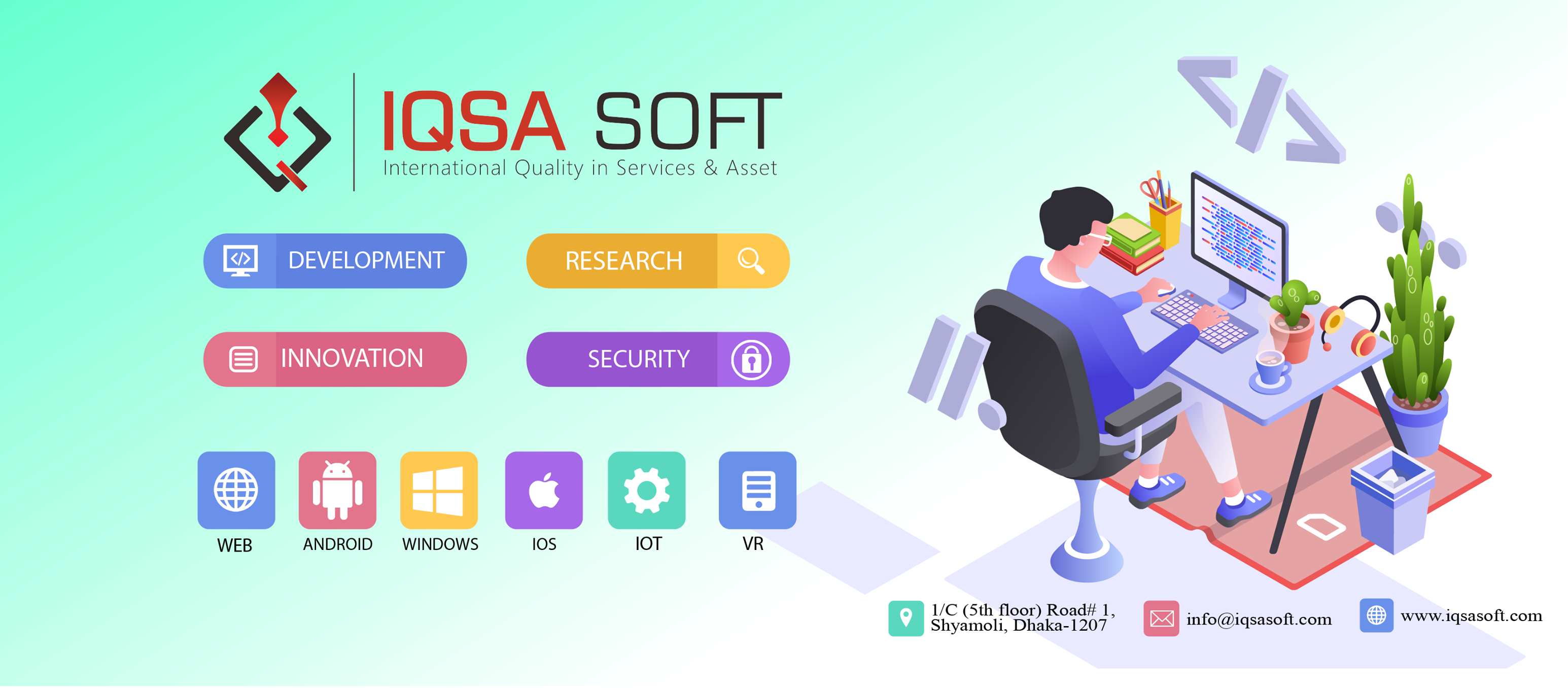 IQSA SOFT
International Quality in Services & Asset

DEVELOPMENT

RESEARCH

INNOVATION

SECURITY

WEB

ANDROID

WINDOWS

IOS

IOT

VR

1/C (5th floor) Road# 1,
Shyamoli, Dhaka-1207

info@iqsasoft.com

www.iqsasoft.com